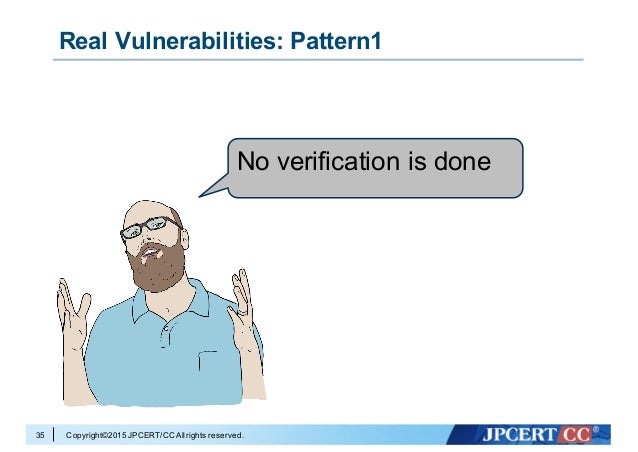 Real Vulnerabilities: Pattern1

No verification is done

35 Copyright©2015 JPCERT/CC All rights reserved.

JPCERT CC®